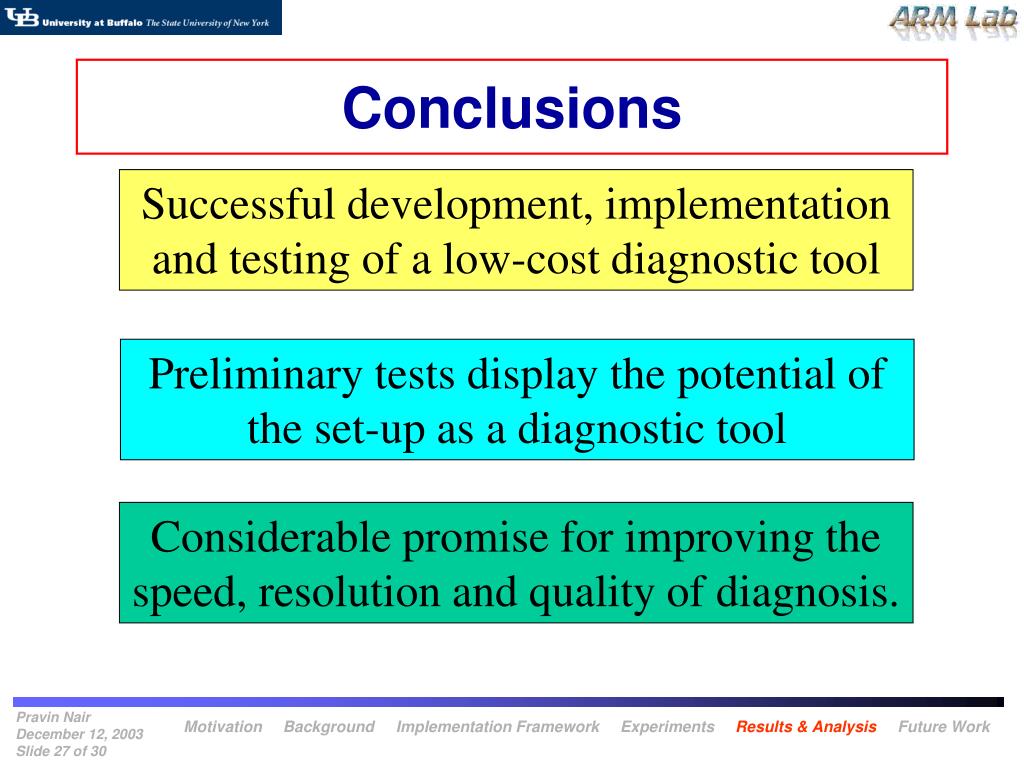 UB University at Buffalo The State University of New York

ARM Lab

Conclusions

Successful development, implementation and testing of a low-cost diagnostic tool

Preliminary tests display the potential of the set-up as a diagnostic tool

Considerable promise for improving the speed, resolution and quality of diagnosis.

Pravin Nair
December 12, 2003
Slide 27 of 30

Motivation Background Implementation Framework Experiments Results & Analysis Future Work